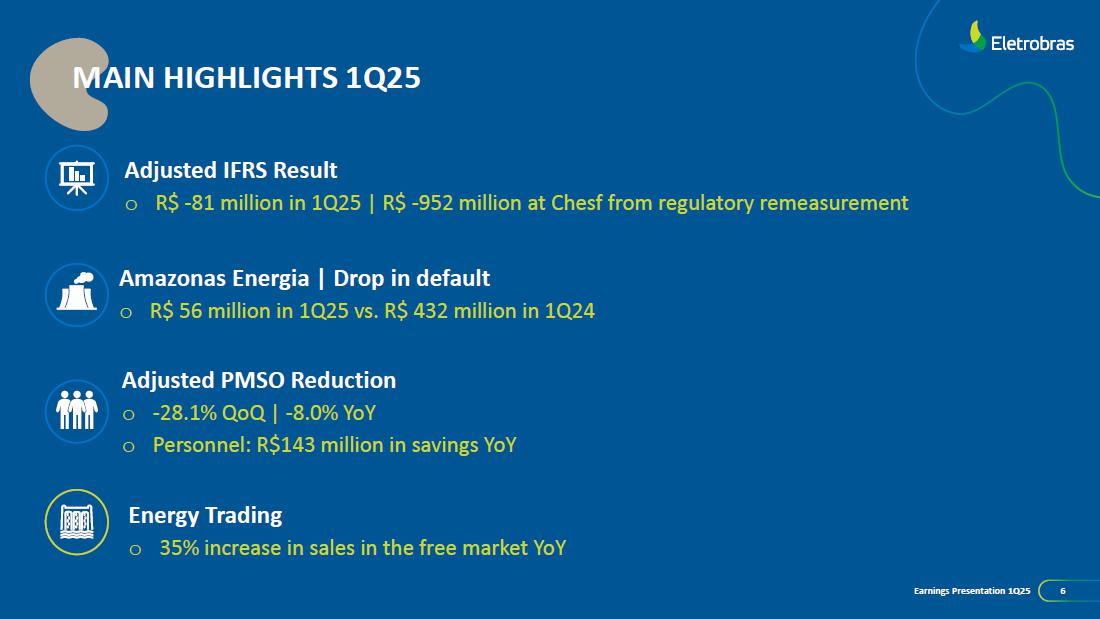 Eletrobras

MAIN HIGHLIGHTS 1Q25

Adjusted IFRS Result
o R$ -81 million in 1Q25 | R$ -952 million at Chesf from regulatory remeasurement

Amazonas Energia | Drop in default
o R$ 56 million in 1Q25 vs. R$ 432 million in 1Q24

Adjusted PMSO Reduction
o -28.1% QoQ | -8.0% YoY
o Personnel: R$143 million in savings YoY

Energy Trading
o 35% increase in sales in the free market YoY

Earnings Presentation 1Q25 6